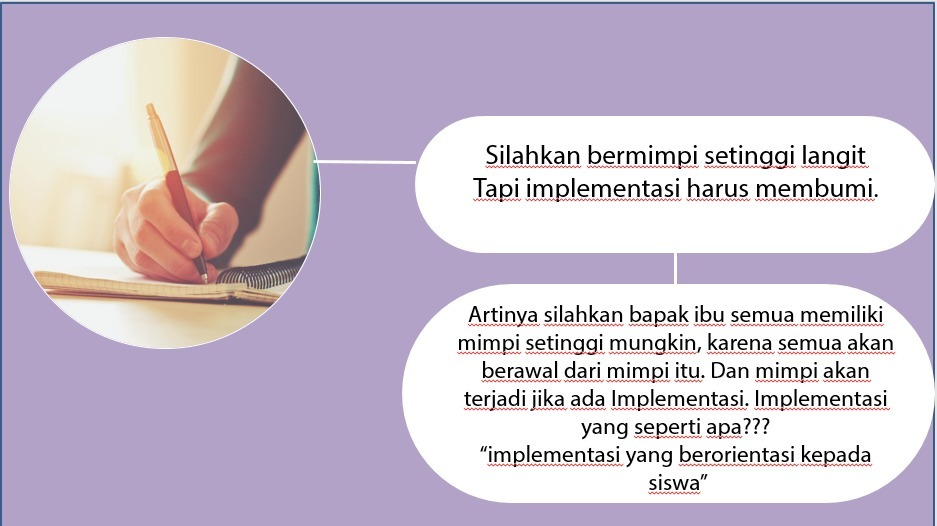 Silahkan bermimpi setinggi langit
Tapi implementasi harus membumi.

Artinya silahkan bapak ibu semua memiliki mimpi setinggi mungkin, karena semua akan berawal dari mimpi itu. Dan mimpi akan terjadi jika ada Implementasi. Implementasi yang seperti apa???
“implementasi yang berorientasi kepada siswa”